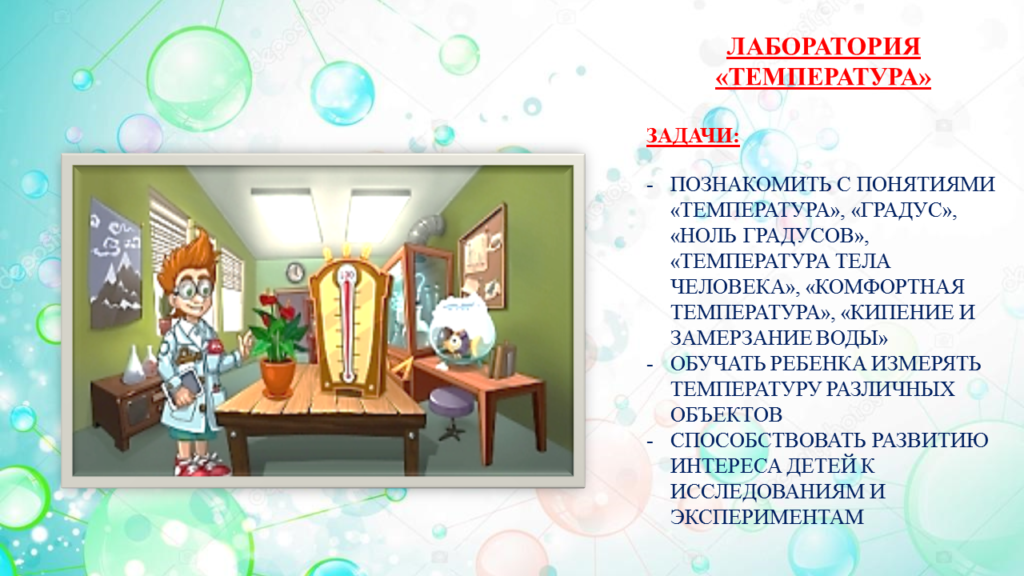 ЛАБОРАТОРИЯ «ТЕМПЕРАТУРА»

ЗАДАЧИ:

- ПОЗНАКОМИТЬ С ПОНЯТИЯМИ «ТЕМПЕРАТУРА», «ГРАДУС», «НОЛЬ ГРАДУСОВ», «ТЕМПЕРАТУРА ТЕЛА ЧЕЛОВЕКА», «КОМФОРТНАЯ ТЕМПЕРАТУРА», «КИПЕНИЕ И ЗАМЕРЗАНИЕ ВОДЫ»
- ОБУЧАТЬ РЕБЕНКА ИЗМЕРЯТЬ ТЕМПЕРАТУРУ РАЗЛИЧНЫХ ОБЪЕКТОВ
- СПОСОБСТВОВАТЬ РАЗВИТИЮ ИНТЕРЕСА ДЕТЕЙ К ИССЛЕДОВАНИЯМ И ЭКСПЕРИМЕНТАМ